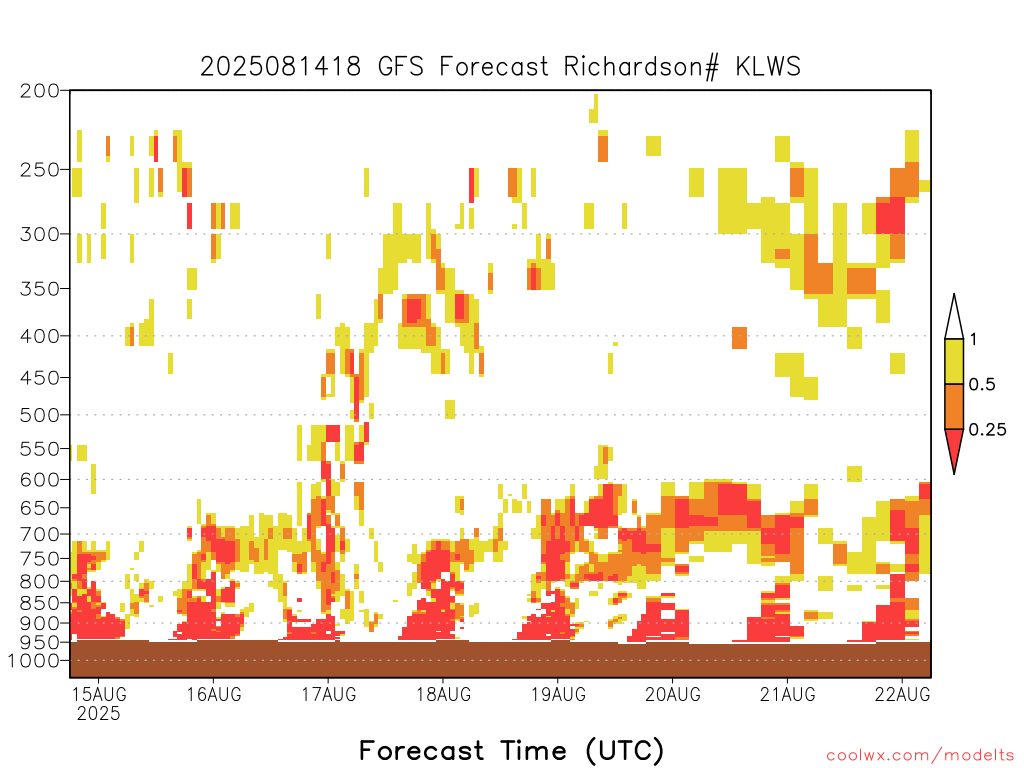 2025081418 GFS Forecast Richardson# KLWS

200
250
300
350
400
450
500
550
600
650
700
750
800
850
900
950
1000

1
0.5
0.25

15AUG
2025
16AUG
17AUG
18AUG
19AUG
20AUG
21AUG
22AUG

Forecast Time (UTC)

coolwx.com/modelts